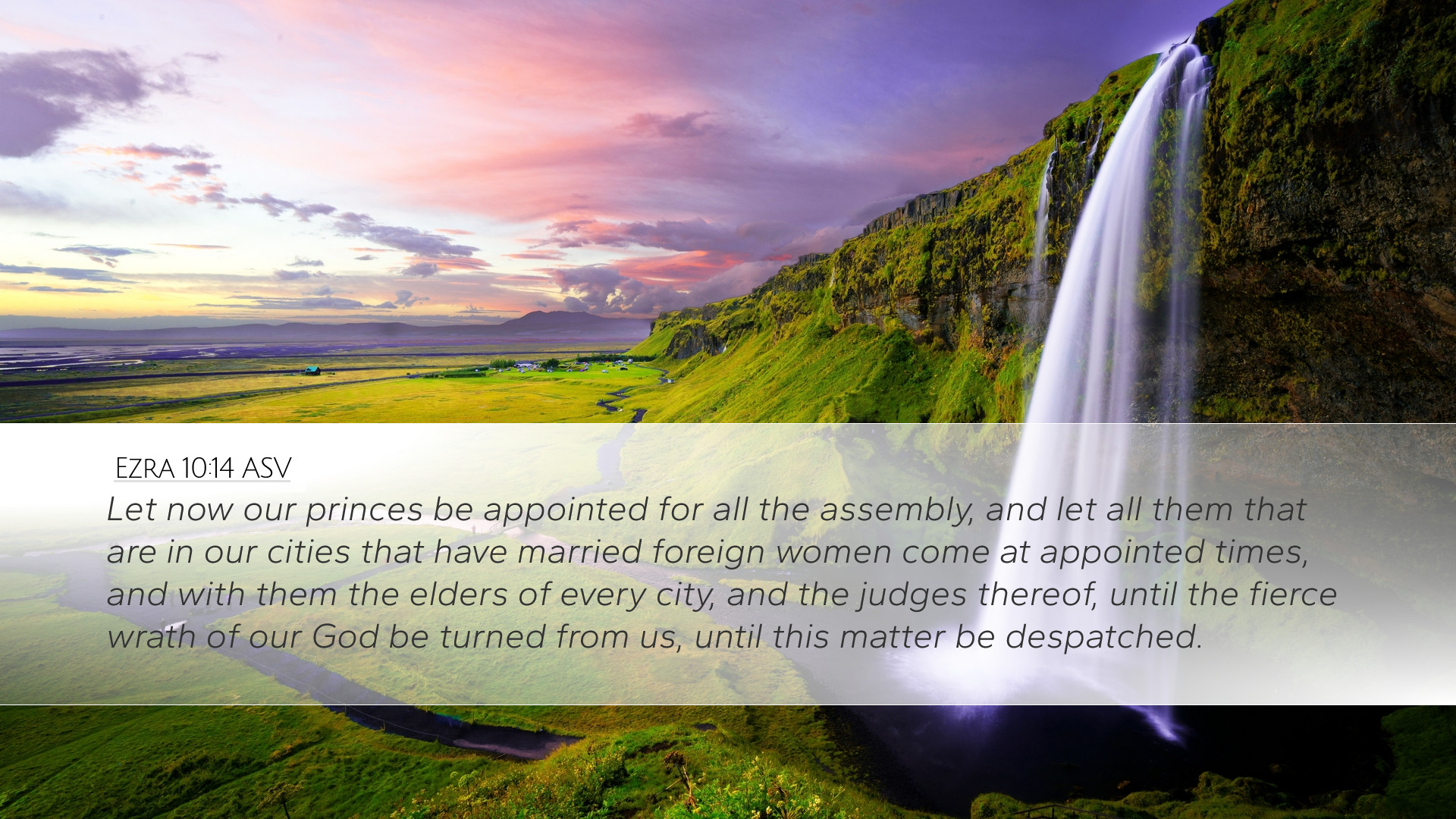 EZRA 10:14 ASV

Let now our princes be appointed for all the assembly, and let all them that are in our cities that have married foreign women come at appointed times, and with them the elders of every city, and the judges thereof, until the fierce wrath of our God be turned from us, until this matter be despatched.